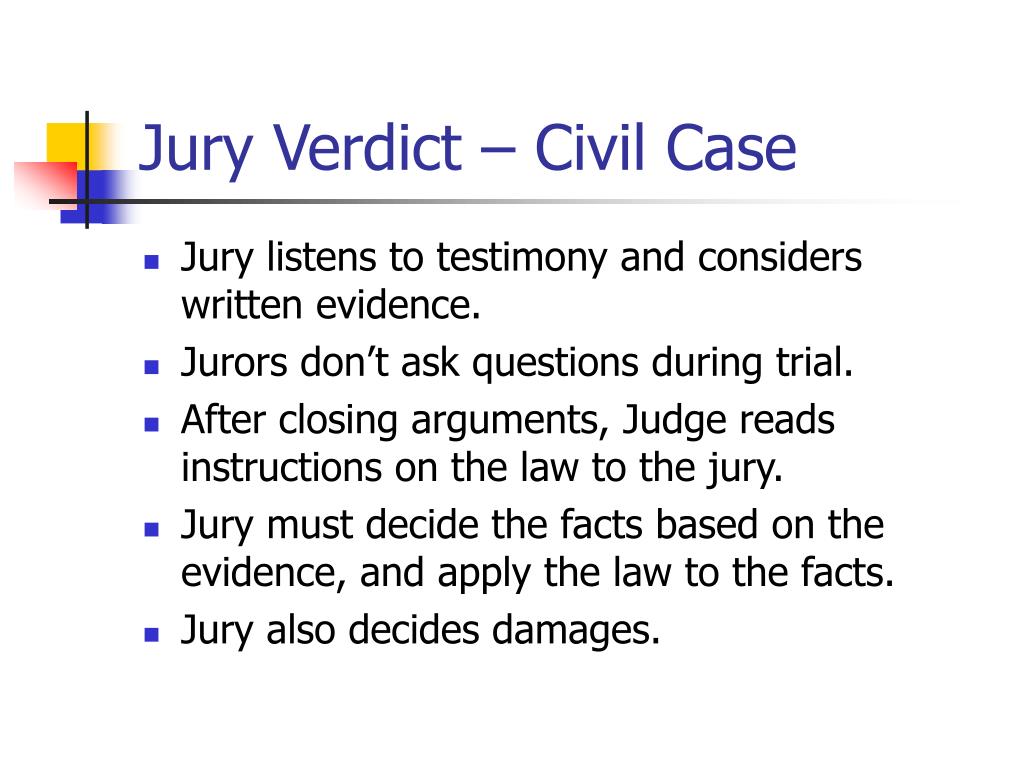 Jury Verdict – Civil Case

- Jury listens to testimony and considers written evidence.
- Jurors don’t ask questions during trial.
- After closing arguments, Judge reads instructions on the law to the jury.
- Jury must decide the facts based on the evidence, and apply the law to the facts.
- Jury also decides damages.